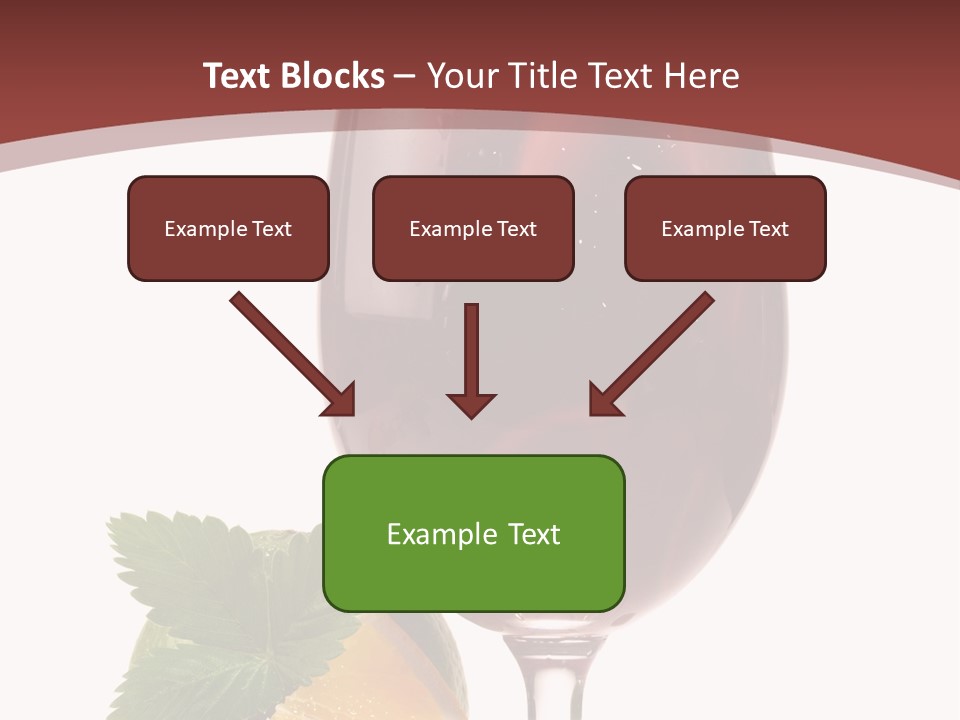 Text Blocks – Your Title Text Here

Example Text

Example Text

Example Text

Example Text